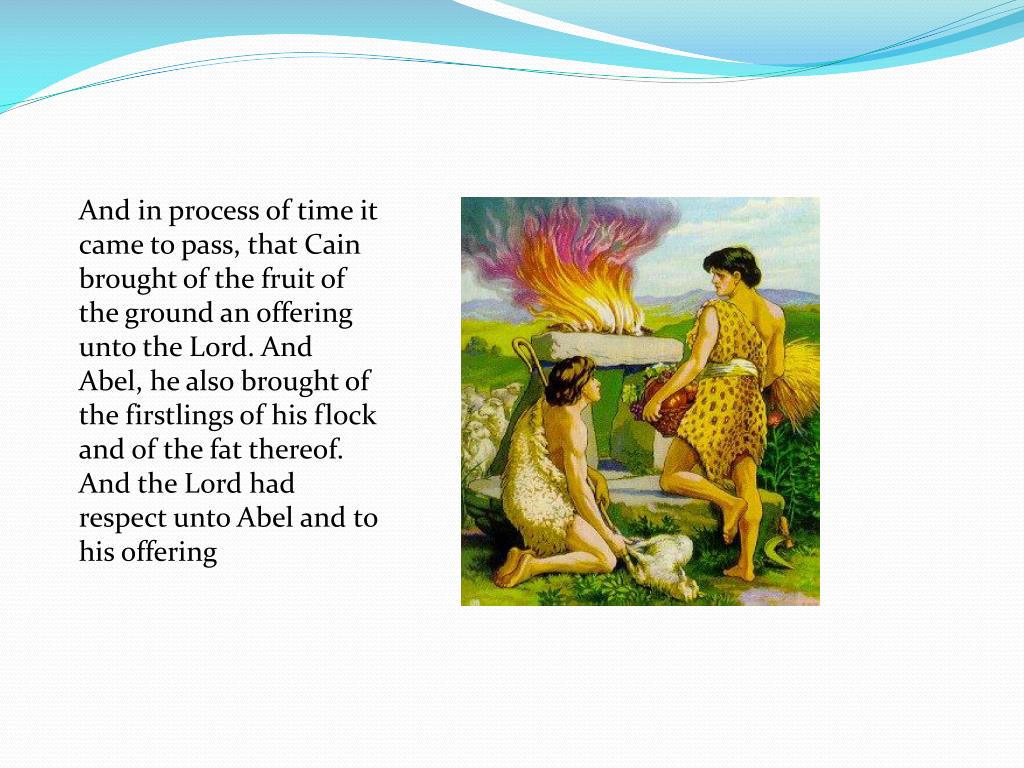 And in process of time it came to pass, that Cain brought of the fruit of the ground an offering unto the Lord. And Abel, he also brought of the firstlings of his flock and of the fat thereof. And the Lord had respect unto Abel and to his offering